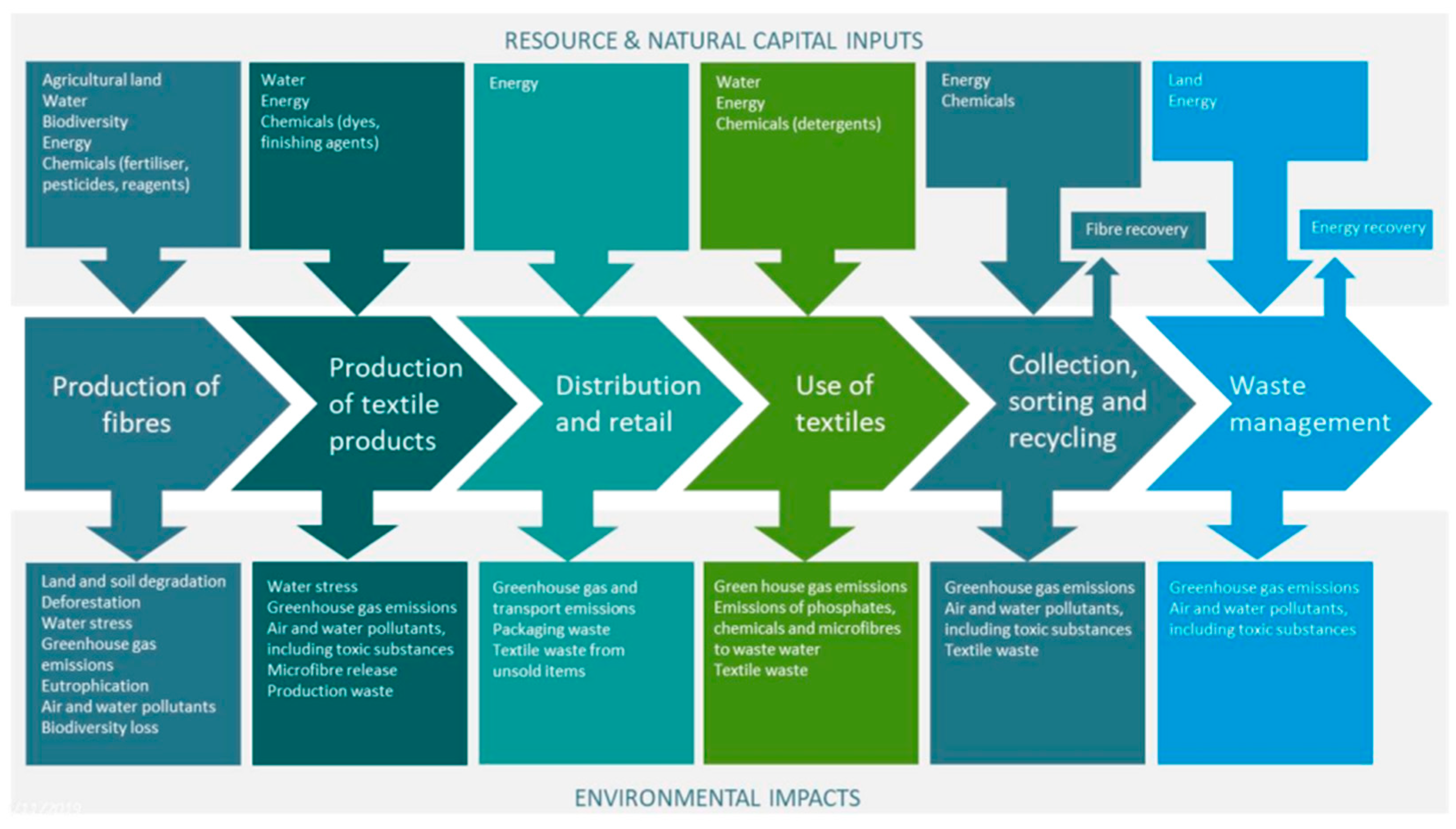 RESOURCE & NATURAL CAPITAL INPUTS

Agricultural land
Water
Biodiversity
Energy
Chemicals (fertiliser, pesticides, reagents)

Water
Energy
Chemicals (dyes, finishing agents)

Energy

Water
Energy
Chemicals (detergents)

Energy
Chemicals

Land
Energy

Fibre recovery

Energy recovery

Production of fibres

Production of textile products

Distribution and retail

Use of textiles

Collection, sorting and recycling

Waste management

Land and soil degradation
Deforestation
Water stress
Greenhouse gas emissions
Eutrophication
Air and water pollutants
Biodiversity loss

Water stress
Greenhouse gas emissions
Air and water pollutants, including toxic substances
Microfibre release
Production waste

Greenhouse gas and transport emissions
Packaging waste
Textile waste from unsold items

Green house gas emissions
Emissions of phosphates, chemicals and microfibres to waste water
Textile waste

Greenhouse gas emissions
Air and water pollutants, including toxic substances
Textile waste

Greenhouse gas emissions
Air and water pollutants, including toxic substances

ENVIRONMENTAL IMPACTS